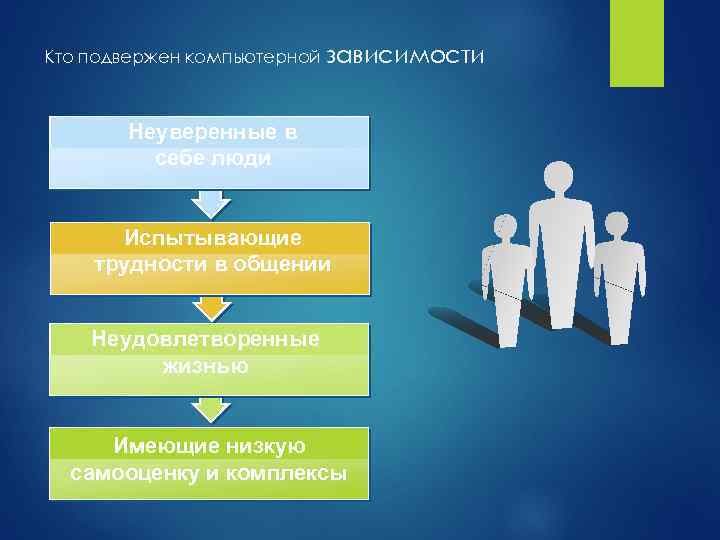 Кто подвержен компьютерной зависимости

Неуверенные в себе люди

Испытывающие трудности в общении

Неудовлетворенные жизнью

Имеющие низкую самооценку и комплексы